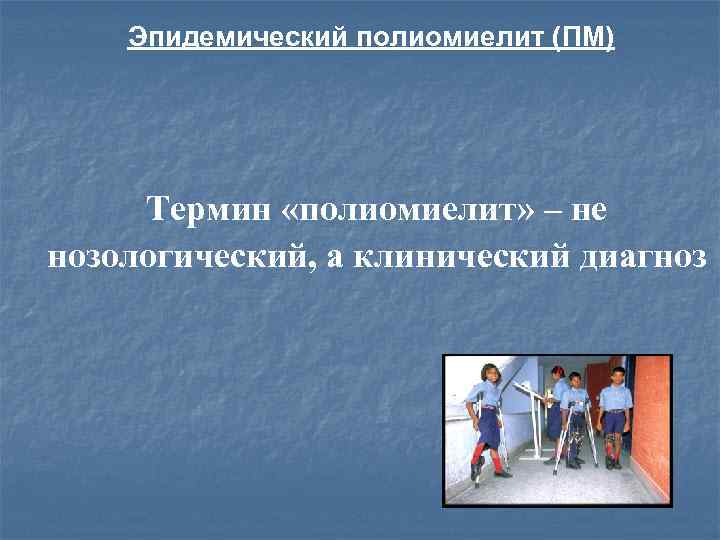 Эпидемический полиомиелит (ПМ)

Термин «полиомиелит» – не нозологический, а клинический диагноз